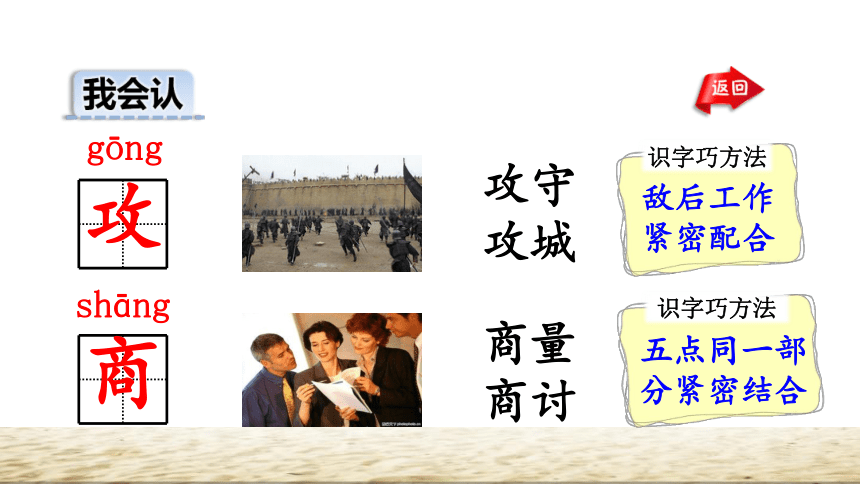 我会认

返回

gōng
攻

攻守
攻城

识字巧方法
敌后工作
紧密配合

shāng
商

商量
商讨

识字巧方法
五点同一部
分紧密结合